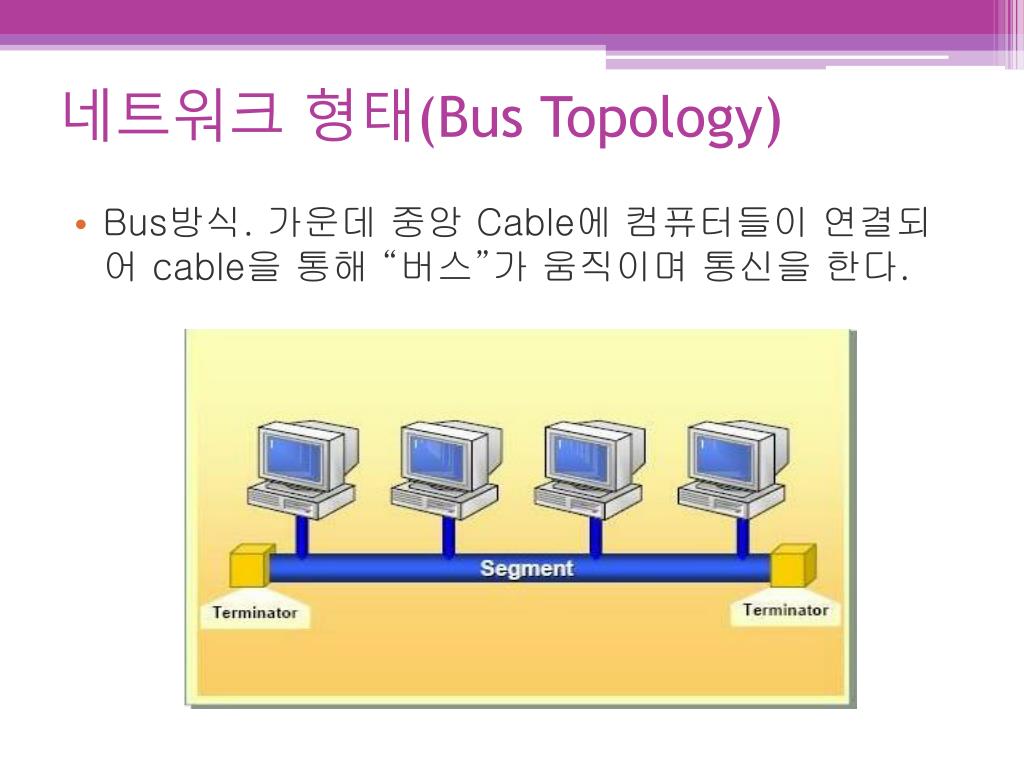 네트워크 형태(Bus Topology)

• Bus방식. 가운데 중앙 Cable에 컴퓨터들이 연결되어 cable을 통해 “버스”가 움직이며 통신을 한다.

Segment

Terminator

Terminator